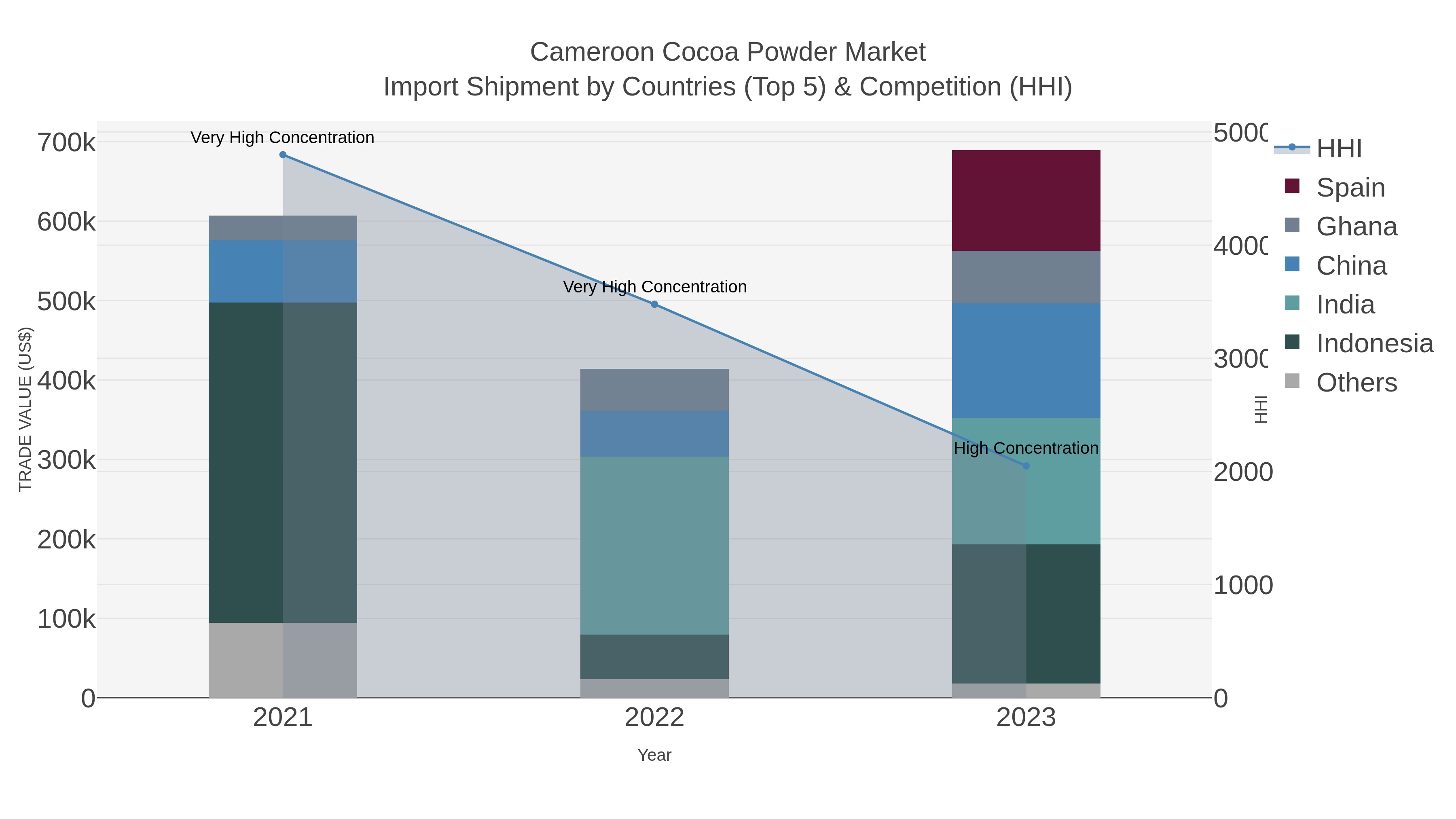 Cameroon Cocoa Powder Market
Import Shipment by Countries (Top 5) & Competition (HHI)

TRADE VALUE (US$)

700k
600k
500k
400k
300k
200k
100k
0

Very High Concentration
Very High Concentration
High Concentration

2021
2022
2023

Year

5000
4000
3000
2000
1000
0

HHI

HHI
Spain
Ghana
China
India
Indonesia
Others